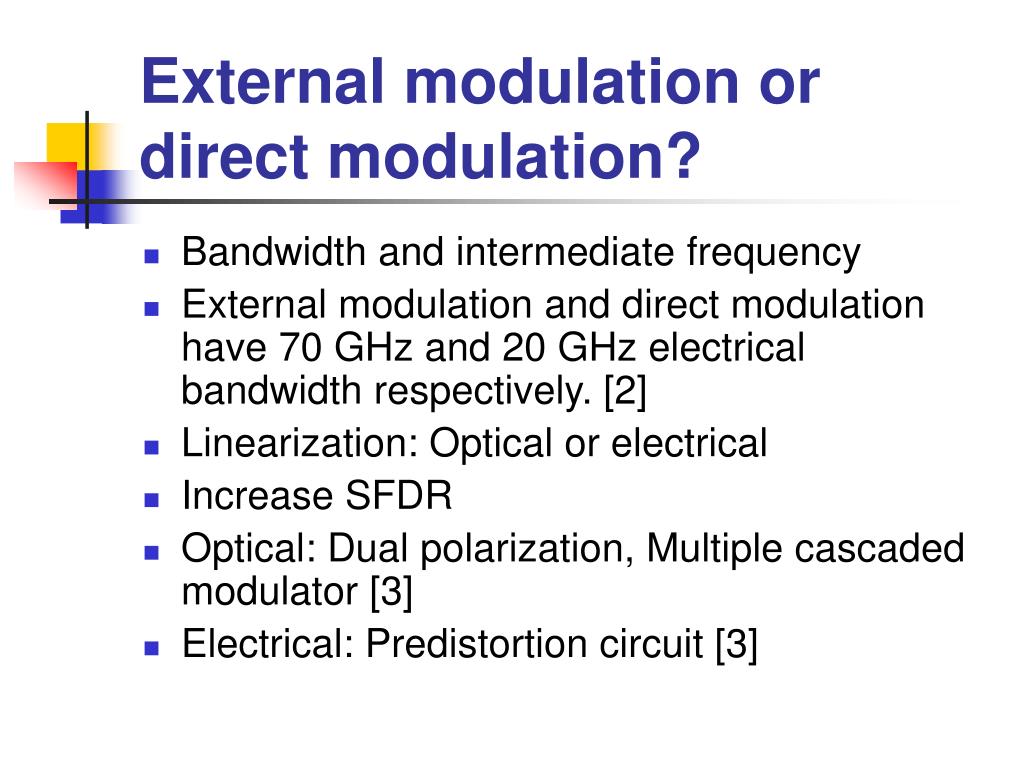 External modulation or direct modulation?

- Bandwidth and intermediate frequency
- External modulation and direct modulation have 70 GHz and 20 GHz electrical bandwidth respectively. [2]
- Linearization: Optical or electrical
- Increase SFDR
- Optical: Dual polarization, Multiple cascaded modulator [3]
- Electrical: Predistortion circuit [3]